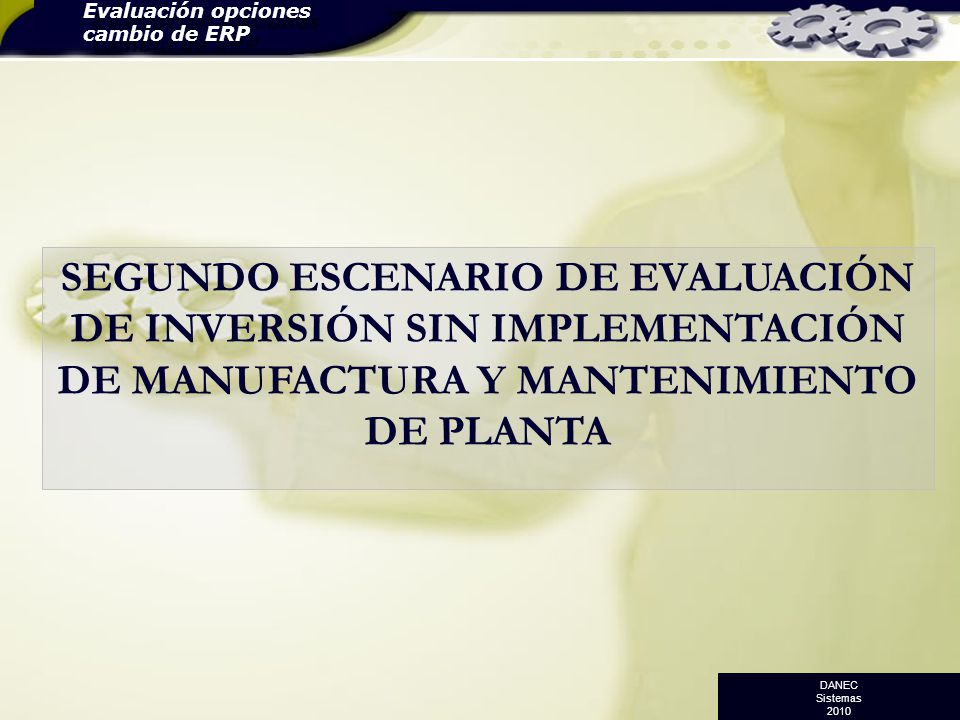 Evaluación opciones
cambio de ERP

SEGUNDO ESCENARIO DE EVALUACIÓN DE INVERSIÓN SIN IMPLEMENTACIÓN DE MANUFACTURA Y MANTENIMIENTO DE PLANTA

DANEC
Sistemas
2010